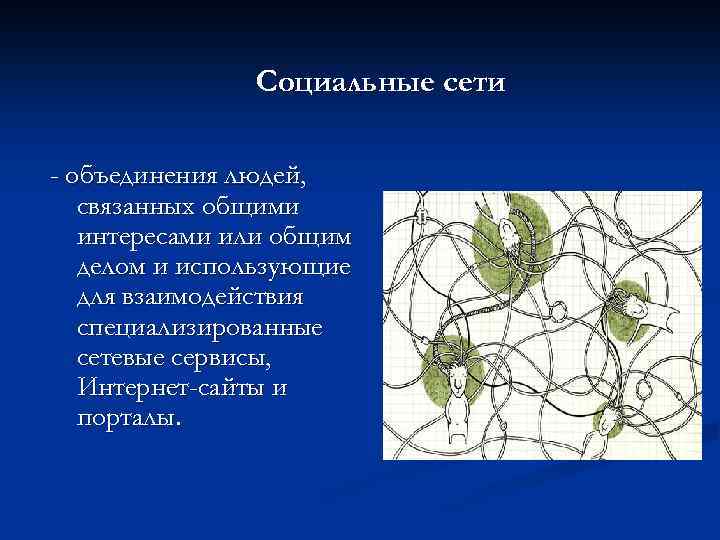 Социальные сети

- объединения людей, связанных общими интересами или общим делом и использующие для взаимодействия специализированные сетевые сервисы, Интернет-сайты и порталы.